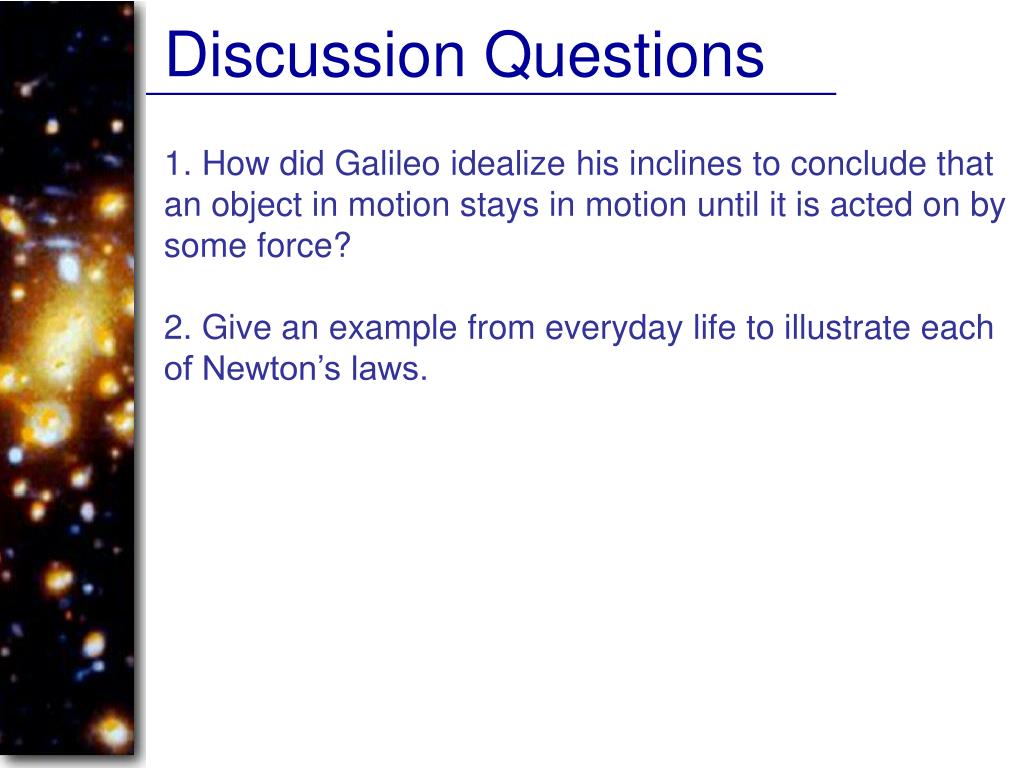 Discussion Questions

1. How did Galileo idealize his inclines to conclude that an object in motion stays in motion until it is acted on by some force?

2. Give an example from everyday life to illustrate each of Newton’s laws.